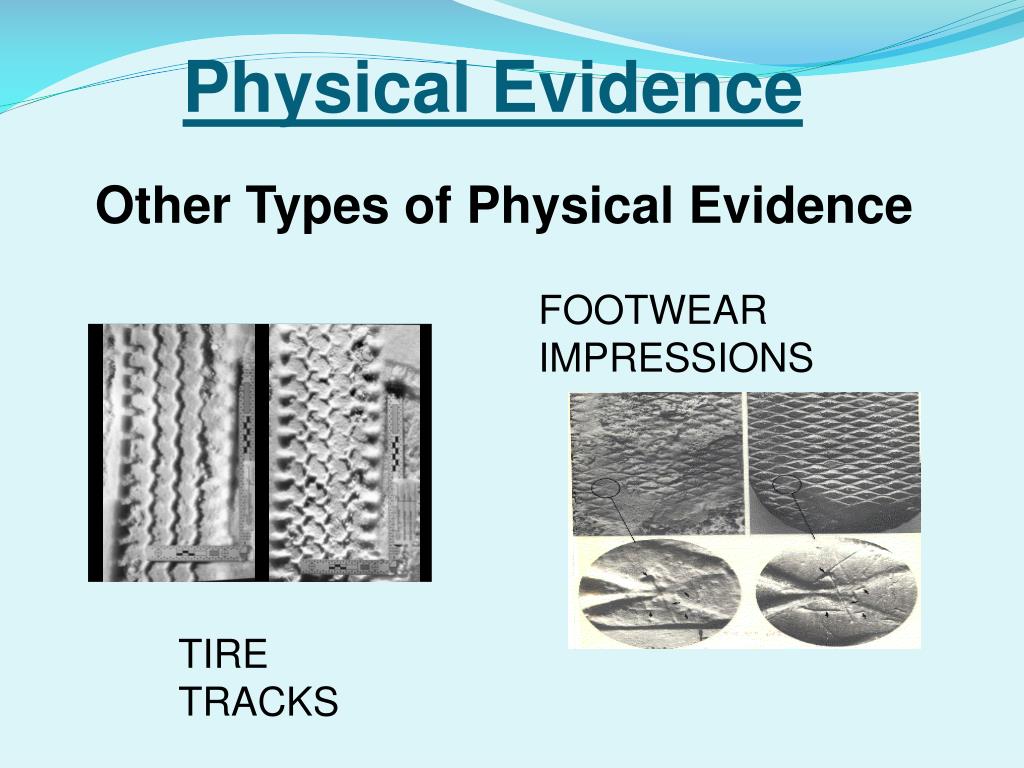 Physical Evidence

Other Types of Physical Evidence

FOOTWEAR IMPRESSIONS

TIRE TRACKS